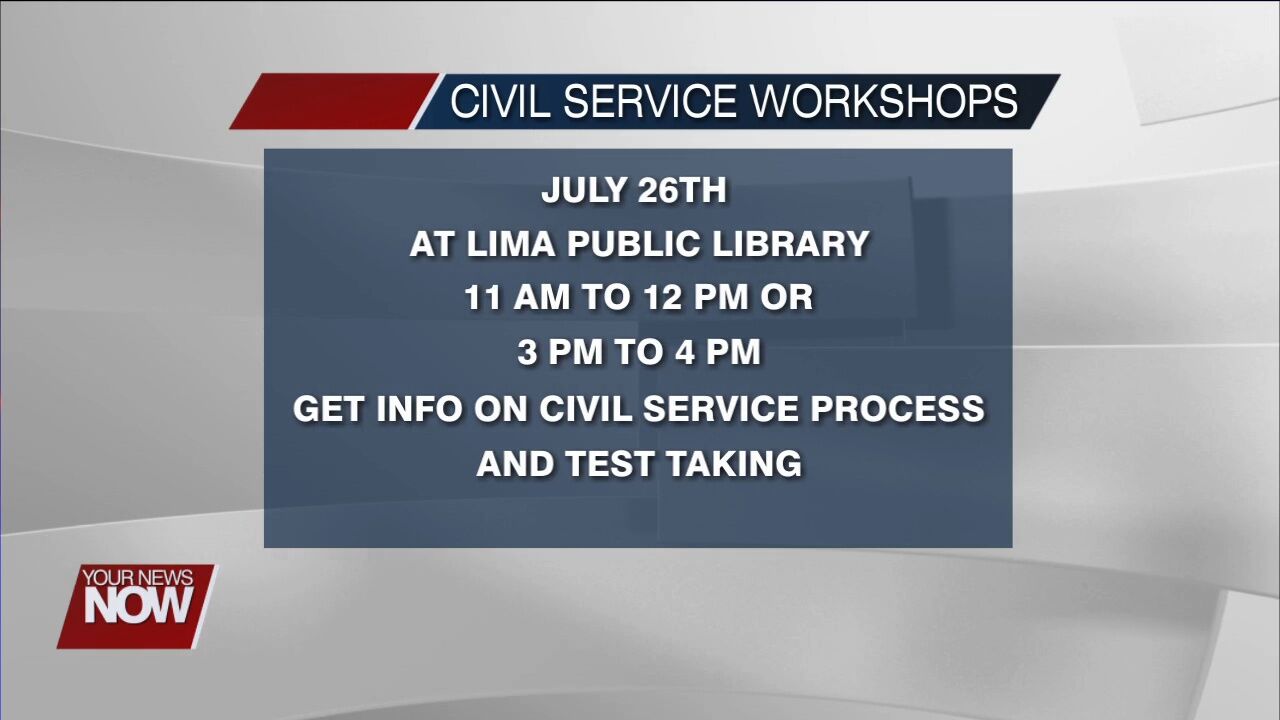 CIVIL SERVICE WORKSHOPS

JULY 26TH
AT LIMA PUBLIC LIBRARY
11 AM TO 12 PM OR
3 PM TO 4 PM
GET INFO ON CIVIL SERVICE PROCESS
AND TEST TAKING

YOUR NEWS
NOW